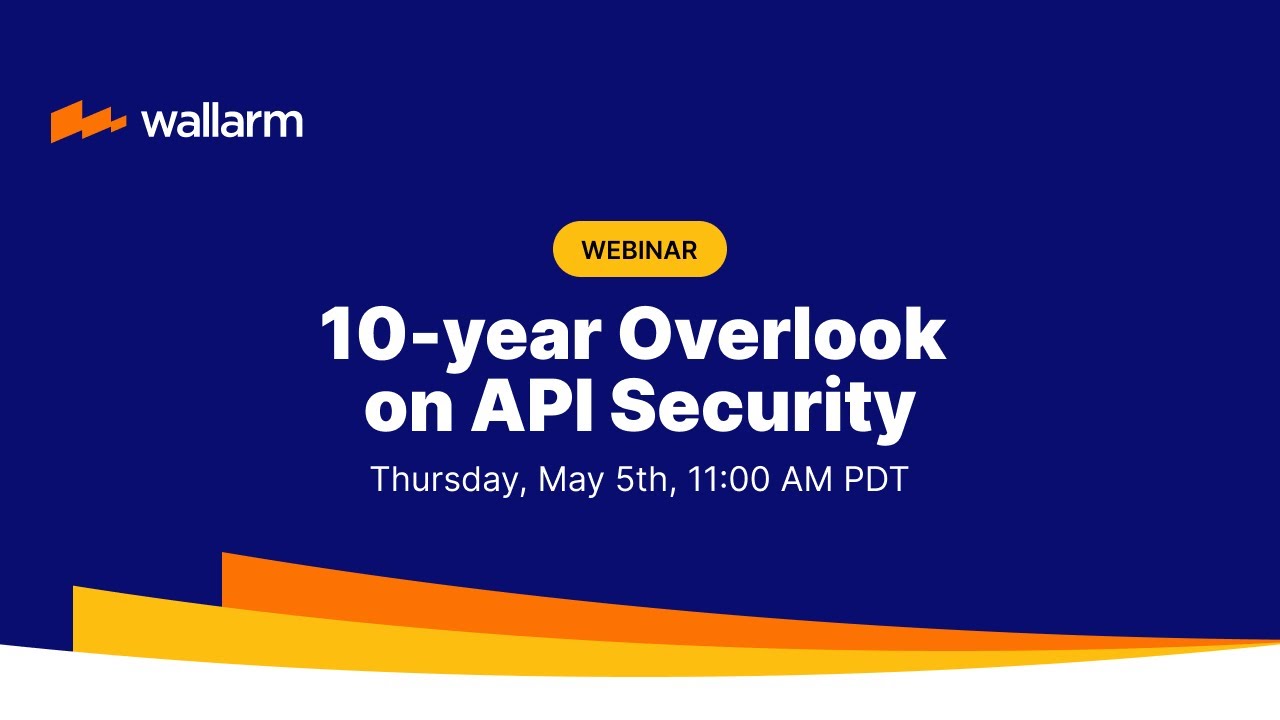 wallarm

WEBINAR

10-year Overlook on API Security

Thursday, May 5th, 11:00 AM PDT